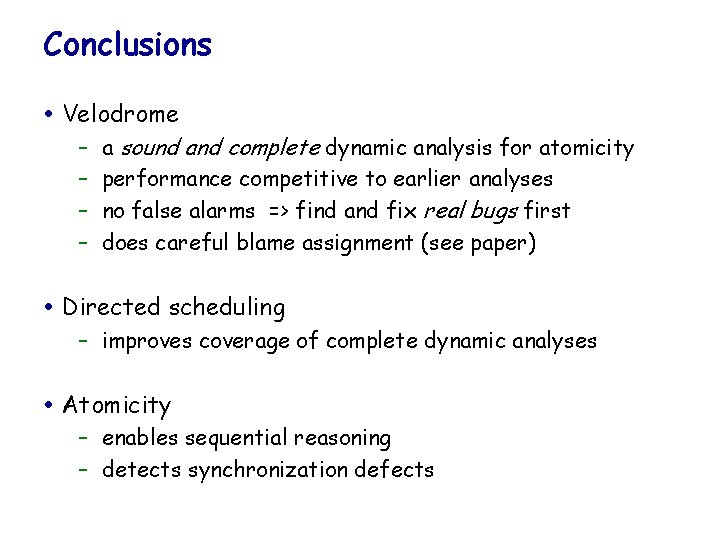 Conclusions

• Velodrome
– a sound and complete dynamic analysis for atomicity
– performance competitive to earlier analyses
– no false alarms => find and fix real bugs first
– does careful blame assignment (see paper)

• Directed scheduling
– improves coverage of complete dynamic analyses

• Atomicity
– enables sequential reasoning
– detects synchronization defects